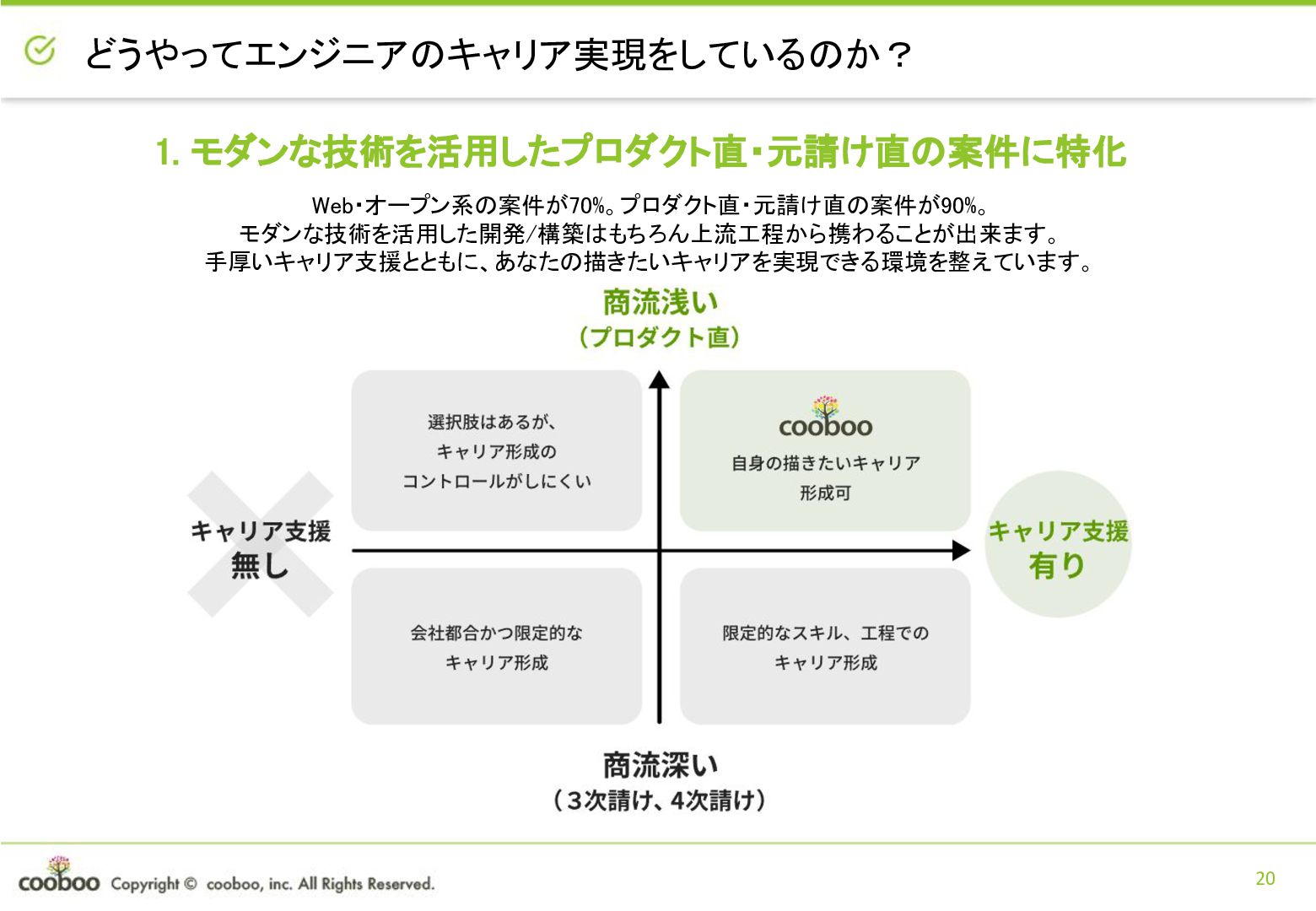 どうやってエンジニアのキャリア実現をしているのか？

1. モダンな技術を活用したプロダクト直・元請け直の案件に特化

Web・オープン系の案件が70%。プロダクト直・元請け直の案件が90%。
モダンな技術を活用した開発/構築はもちろん上流工程から携わることが出来ます。
手厚いキャリア支援とともに、あなたの描きたいキャリアを実現できる環境を整えています。

商流浅い
（プロダクト直）

選択肢はあるが、
キャリア形成の
コントロールがしにくい

cooboo
自身の描きたいキャリア
形成可

キャリア支援
無し

キャリア支援
有り

会社都合かつ限定的な
キャリア形成

限定的なスキル、工程での
キャリア形成

商流深い
（3次請け、4次請け）

cooboo Copyright © cooboo, inc. All Rights Reserved.

20